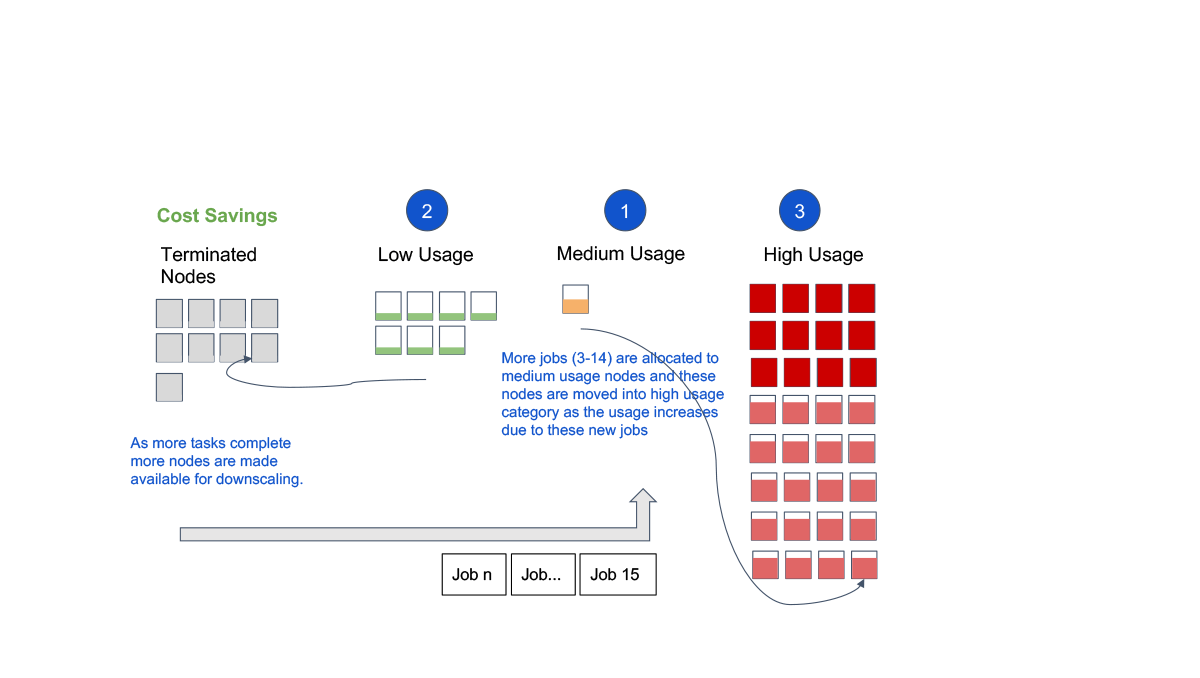 Cost Savings

Terminated Nodes

2

Low Usage

1

Medium Usage

3

High Usage

More jobs (3-14) are allocated to medium usage nodes and these nodes are moved into high usage category as the usage increases due to these new jobs

As more tasks complete more nodes are made available for downscaling.

Job n

Job...

Job 15